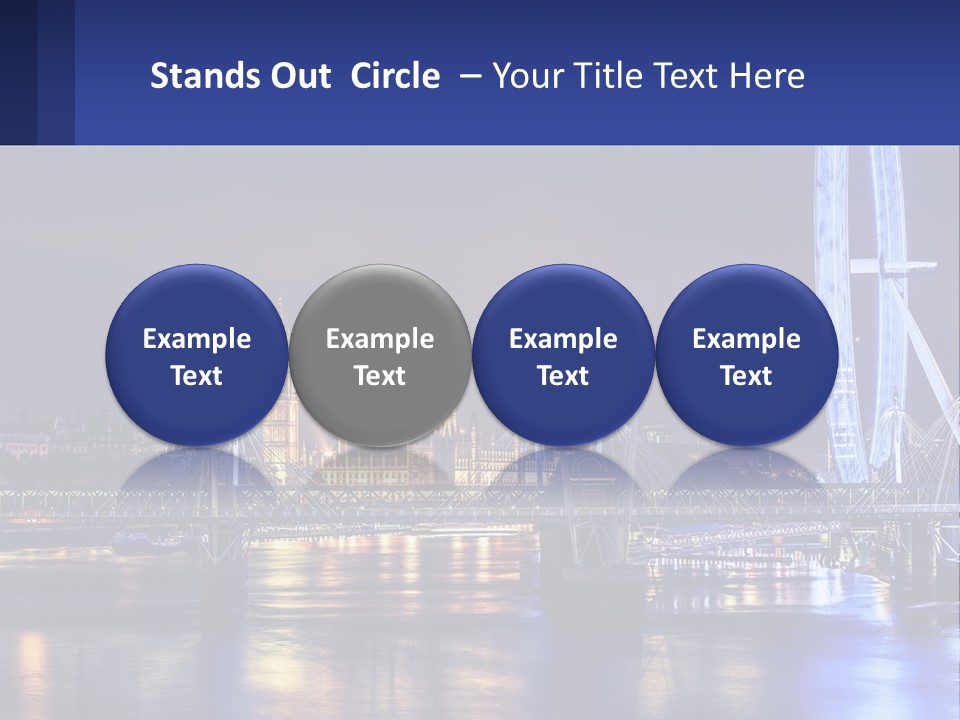 Stands Out Circle – Your Title Text Here

Example Text

Example Text

Example Text

Example Text